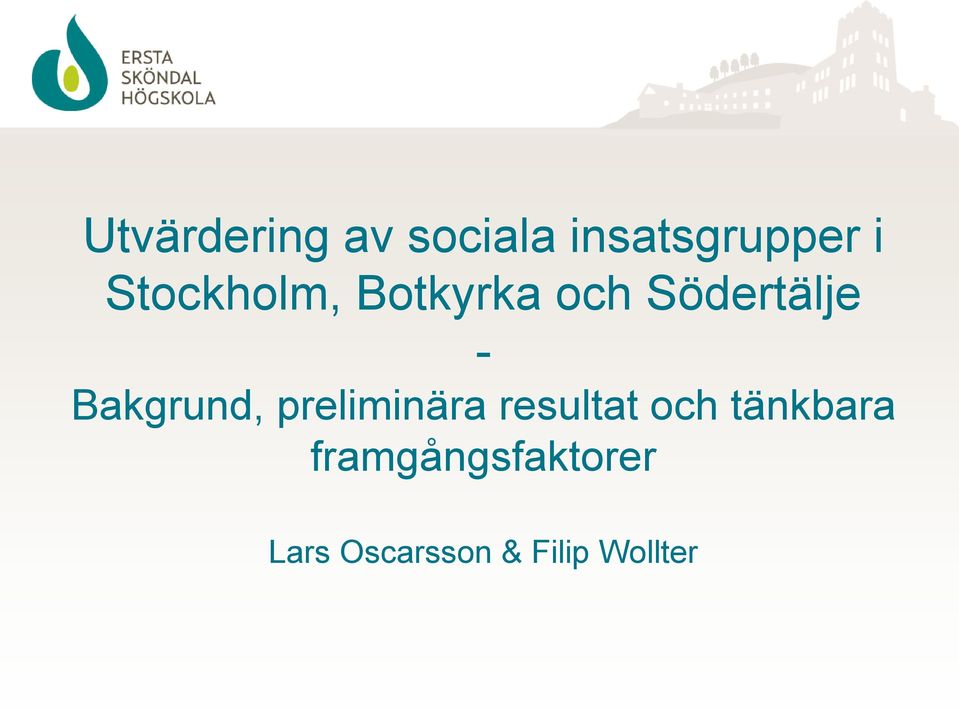 ERSTA
SKÖNDAL
HÖGSKOLA

Utvärdering av sociala insatsgrupper i Stockholm, Botkyrka och Södertälje
-
Bakgrund, preliminära resultat och tänkbara framgångsfaktorer

Lars Oscarsson & Filip Wollter